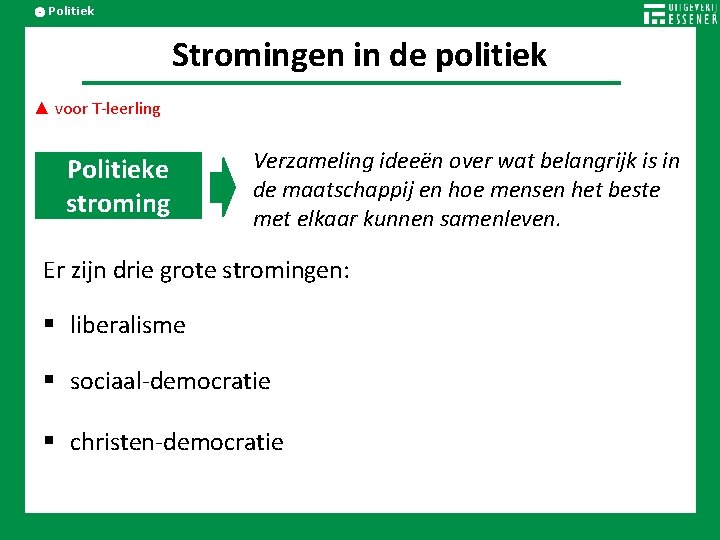 Politiek

UITGEVERIJ ESSENER

Stromingen in de politiek

▲ voor T-leerling

Politieke stroming

Verzameling ideeën over wat belangrijk is in de maatschappij en hoe mensen het beste met elkaar kunnen samenleven.

Er zijn drie grote stromingen:

▪ liberalisme

▪ sociaal-democratie

▪ christen-democratie